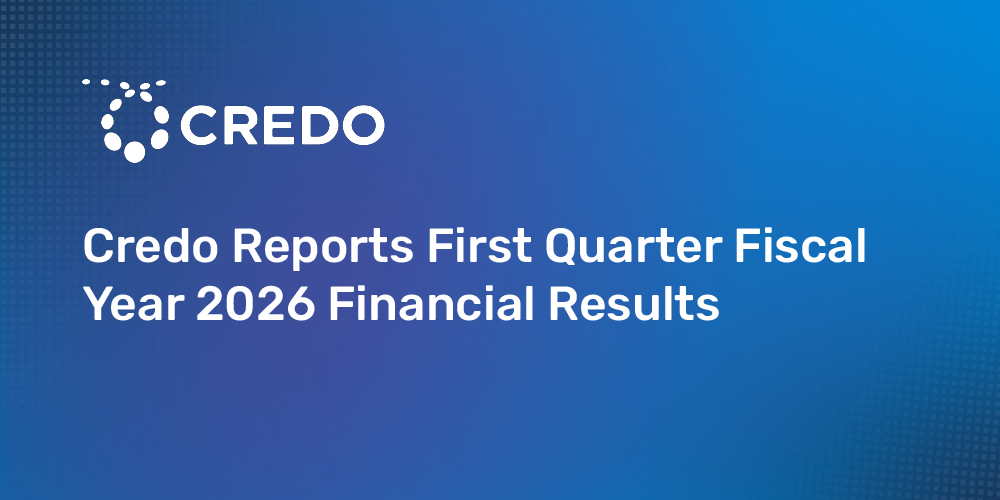 CREDO

Credo Reports First Quarter Fiscal Year 2026 Financial Results